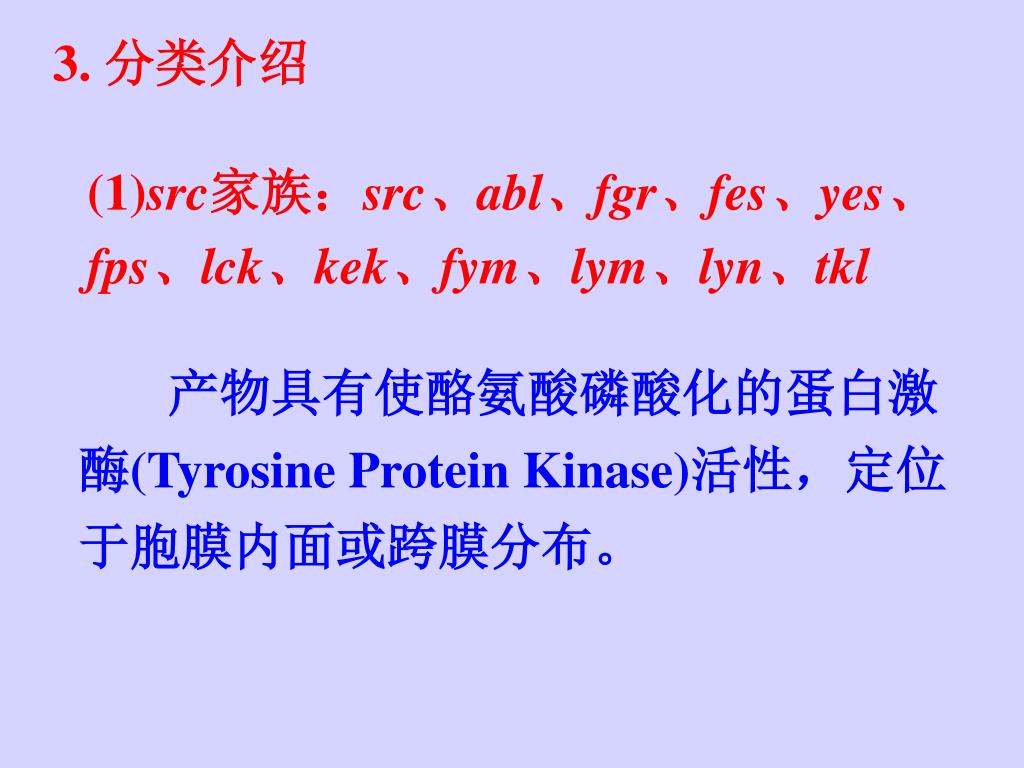 3. 分类介绍

(1)src家族：src、abl、fgr、fes、yes、fps、lck、kek、fym、lym、lyn、tkl

产物具有使酪氨酸磷酸化的蛋白激酶(Tyrosine Protein Kinase)活性，定位于胞膜内面或跨膜分布。